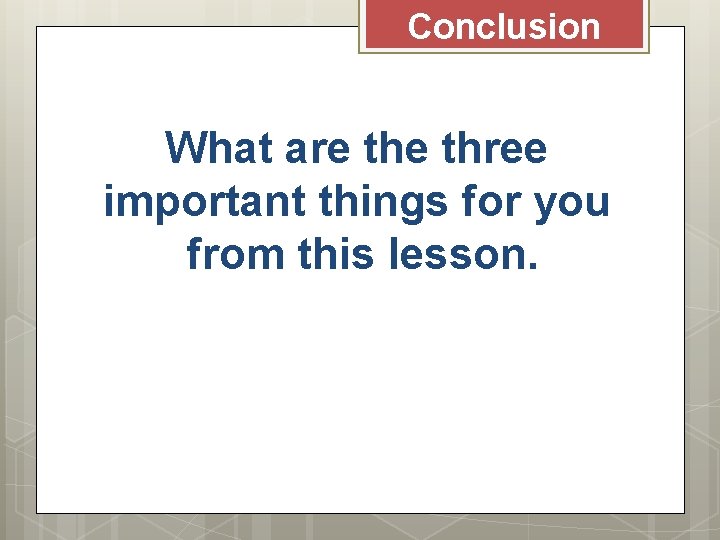 Conclusion

What are the three important things for you from this lesson.